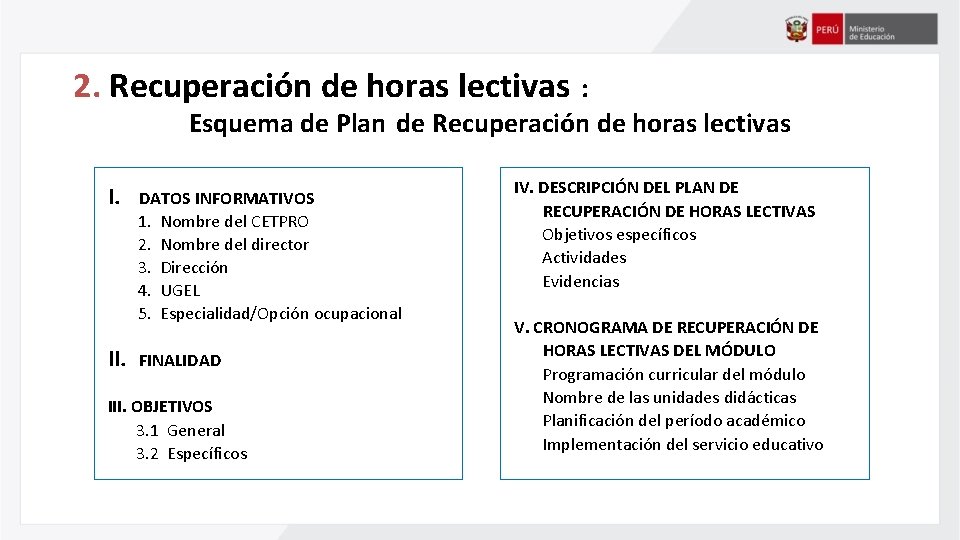 PERÚ Ministerio de Educación

2. Recuperación de horas lectivas :
Esquema de Plan de Recuperación de horas lectivas

I. DATOS INFORMATIVOS
1. Nombre del CETPRO
2. Nombre del director
3. Dirección
4. UGEL
5. Especialidad/Opción ocupacional

II. FINALIDAD

III. OBJETIVOS
3.1 General
3.2 Específicos

IV. DESCRIPCIÓN DEL PLAN DE RECUPERACIÓN DE HORAS LECTIVAS
Objetivos específicos
Actividades
Evidencias

V. CRONOGRAMA DE RECUPERACIÓN DE HORAS LECTIVAS DEL MÓDULO
Programación curricular del módulo
Nombre de las unidades didácticas
Planificación del período académico
Implementación del servicio educativo